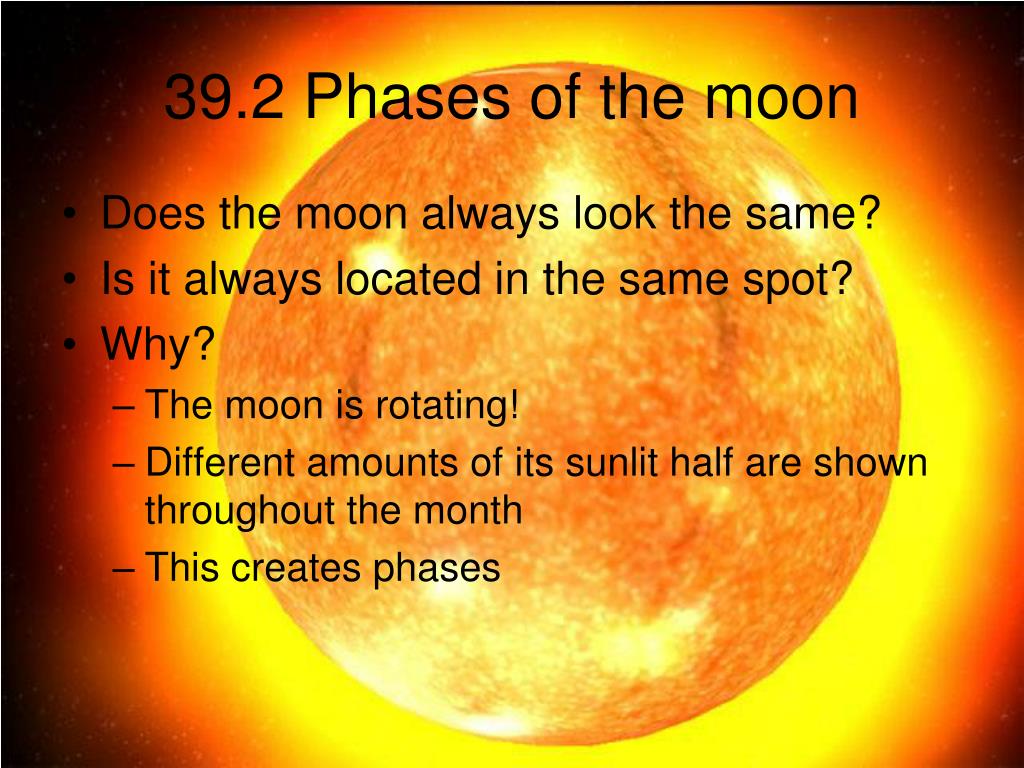 39.2 Phases of the moon

• Does the moon always look the same?
• Is it always located in the same spot?
• Why?
– The moon is rotating!
– Different amounts of its sunlit half are shown throughout the month
– This creates phases